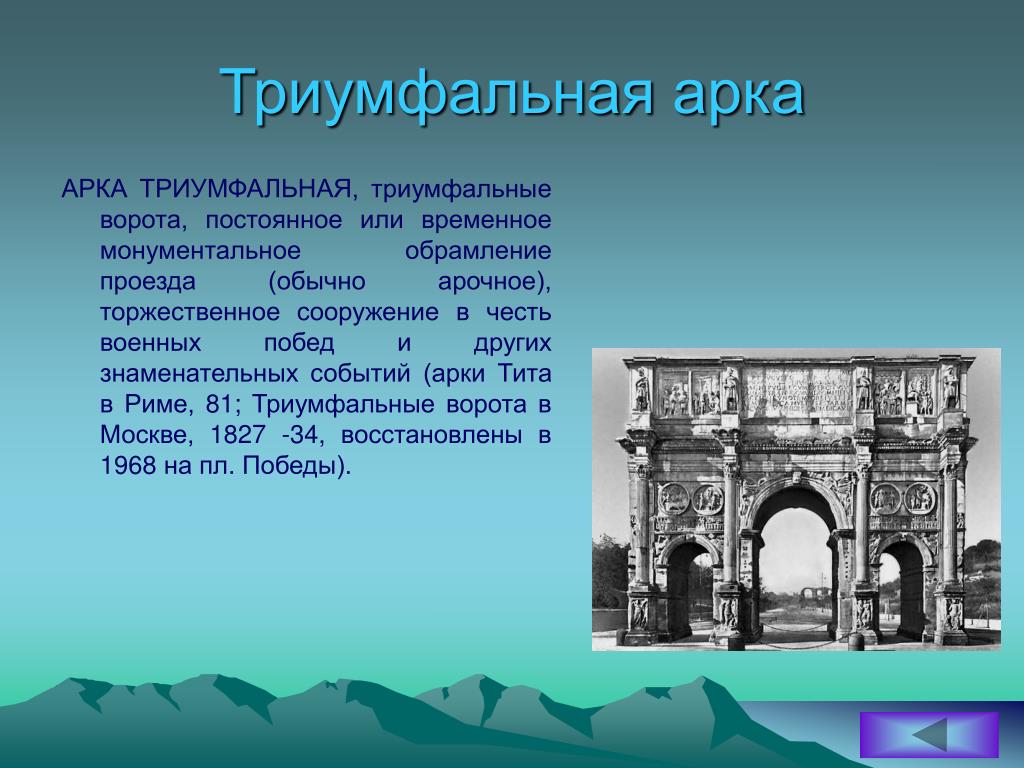 Триумфальная арка

АРКА ТРИУМФАЛЬНАЯ, триумфальные ворота, постоянное или временное монументальное обрамление проезда (обычно арочное), торжественное сооружение в честь военных побед и других знаменательных событий (арки Тита в Риме, 81; Триумфальные ворота в Москве, 1827 -34, восстановлены в 1968 на пл. Победы).